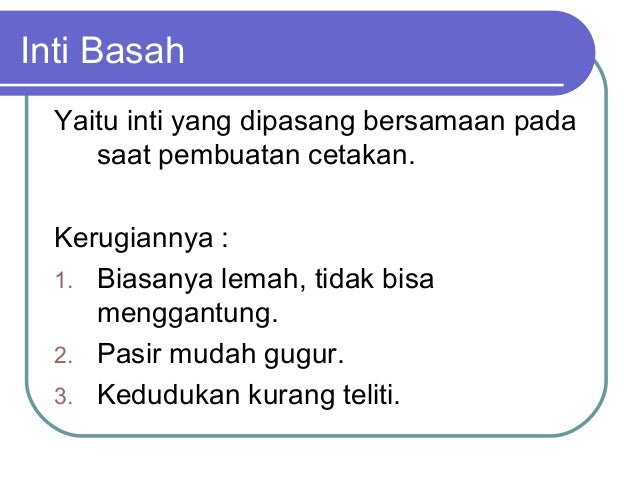 Inti Basah

Yaitu inti yang dipasang bersamaan pada saat pembuatan cetakan.

Kerugiannya :

1. Biasanya lemah, tidak bisa menggantung.
2. Pasir mudah gugur.
3. Kedudukan kurang teliti.